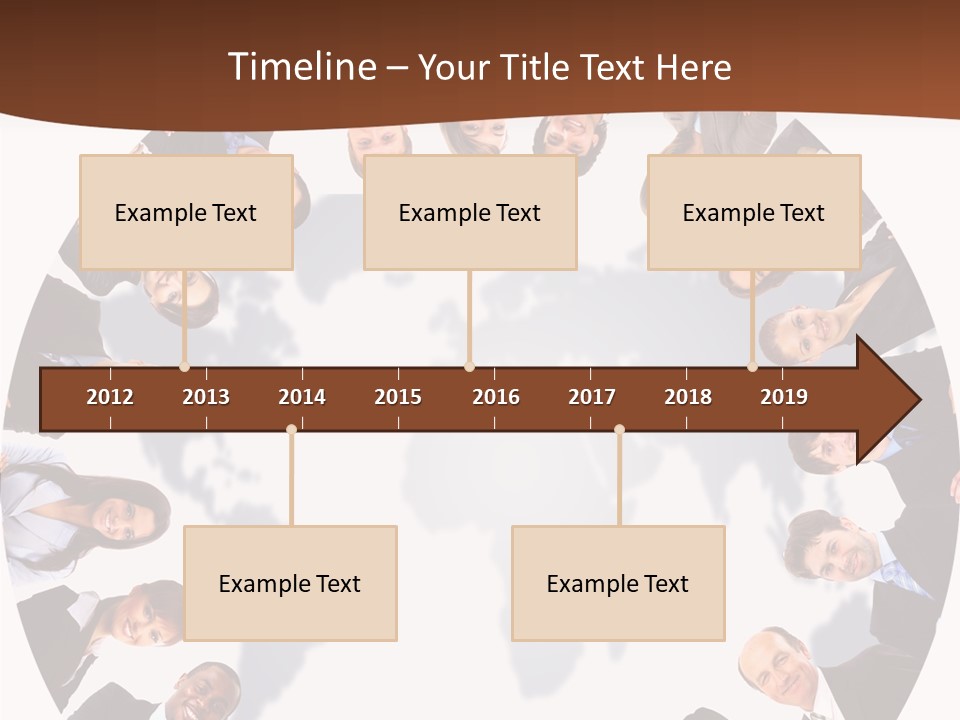 Timeline – Your Title Text Here

Example Text

Example Text

Example Text

2012 2013 2014 2015 2016 2017 2018 2019

Example Text

Example Text